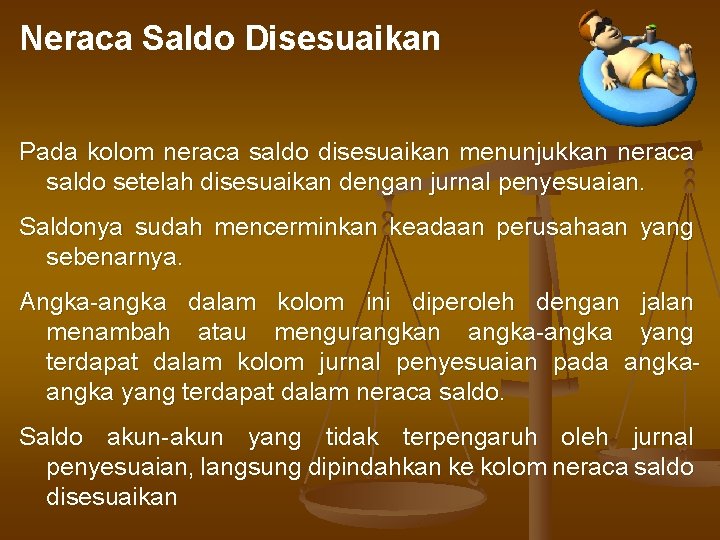 Neraca Saldo Disesuaikan

Pada kolom neraca saldo disesuaikan menunjukkan neraca saldo setelah disesuaikan dengan jurnal penyesuaian.

Saldonya sudah mencerminkan keadaan perusahaan yang sebenarnya.

Angka-angka dalam kolom ini diperoleh dengan jalan menambah atau mengurangkan angka-angka yang terdapat dalam kolom jurnal penyesuaian pada angka-angka yang terdapat dalam neraca saldo.

Saldo akun-akun yang tidak terpengaruh oleh jurnal penyesuaian, langsung dipindahkan ke kolom neraca saldo disesuaikan